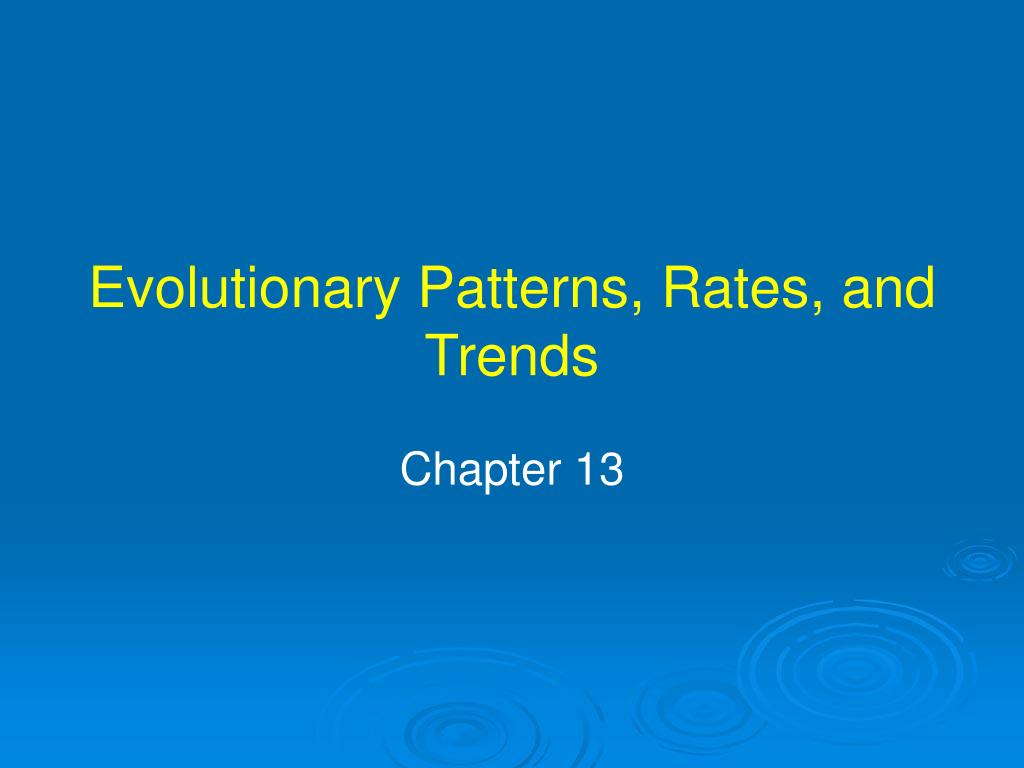 Evolutionary Patterns, Rates, and Trends

Chapter 13